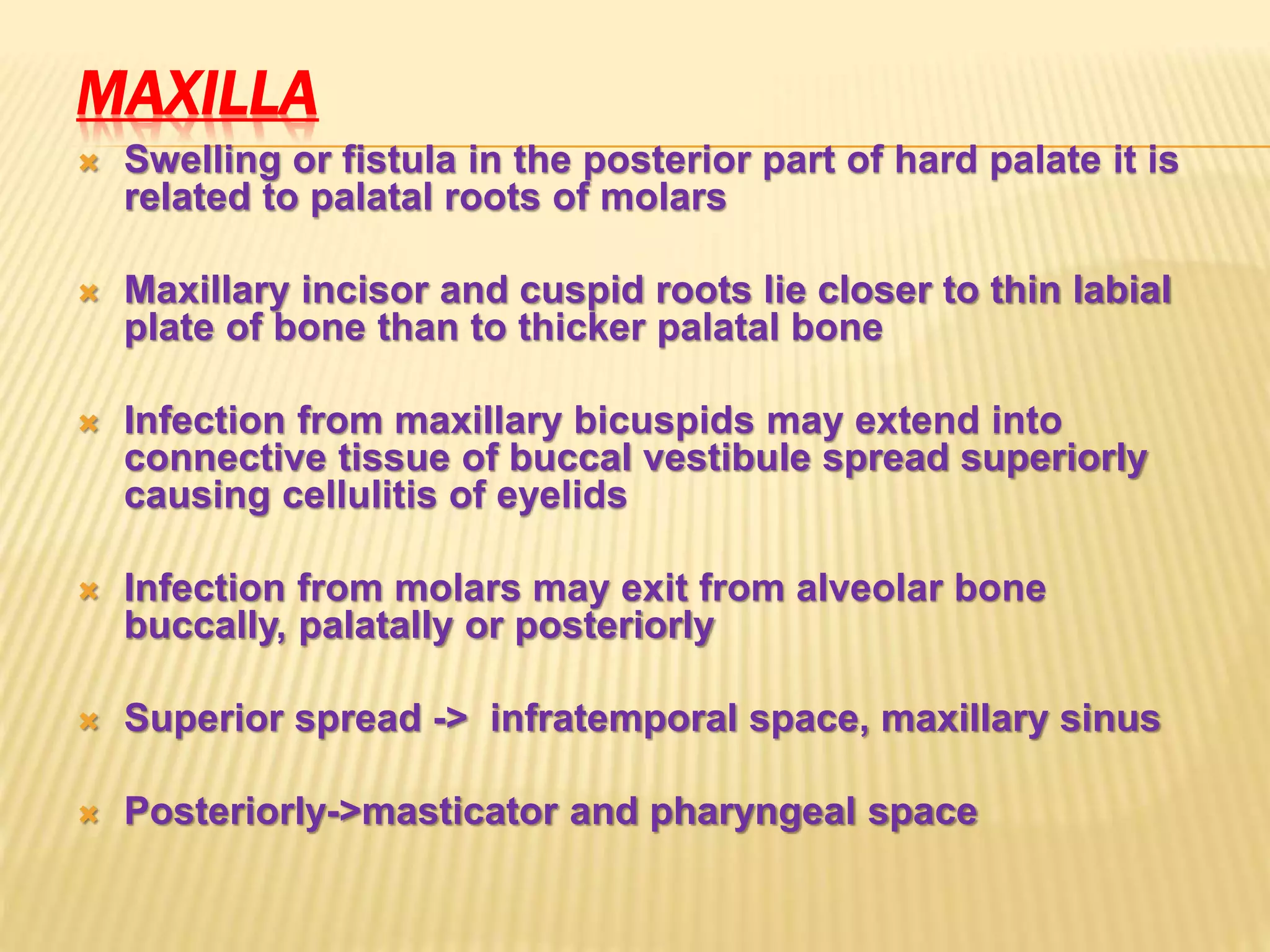 MAXILLA

Swelling or fistula in the posterior part of hard palate it is related to palatal roots of molars

Maxillary incisor and cuspid roots lie closer to thin labial plate of bone than to thicker palatal bone

Infection from maxillary bicuspids may extend into connective tissue of buccal vestibule spread superiorly causing cellulitis of eyelids

Infection from molars may exit from alveolar bone buccally, palatally or posteriorly

Superior spread -> infratemporal space, maxillary sinus

Posteriorly->masticator and pharyngeal space